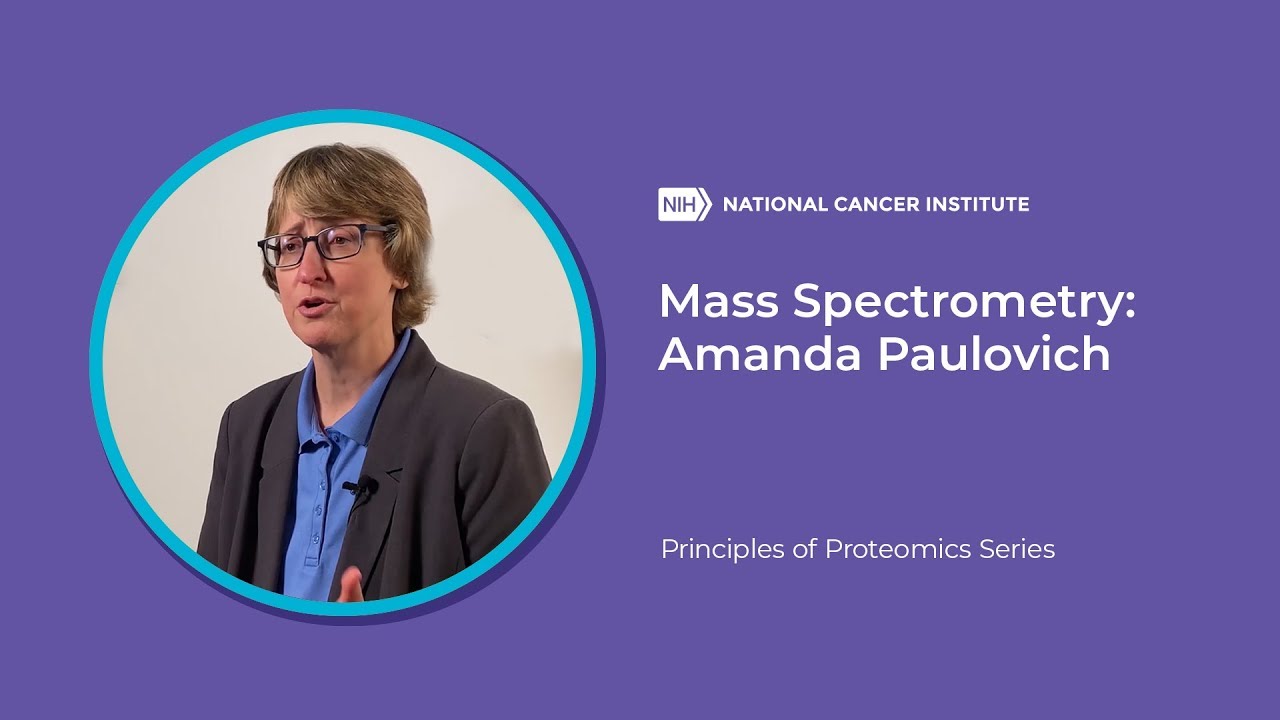 NIH NATIONAL CANCER INSTITUTE

Mass Spectrometry: Amanda Paulovich

Principles of Proteomics Series